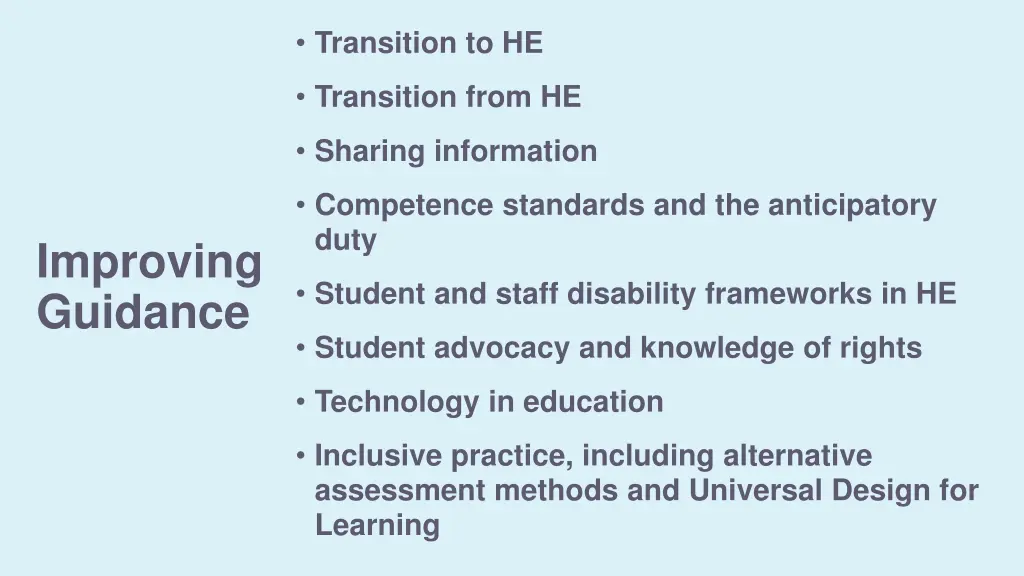 Improving Guidance

• Transition to HE

• Transition from HE

• Sharing information

• Competence standards and the anticipatory duty

• Student and staff disability frameworks in HE

• Student advocacy and knowledge of rights

• Technology in education

• Inclusive practice, including alternative assessment methods and Universal Design for Learning